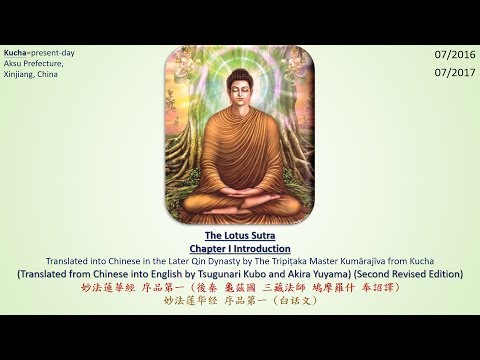 Kucha=present-day Aksu Prefecture, Xinjiang, China

07/2016
07/2017

The Lotus Sutra
Chapter I Introduction
Translated into Chinese in the Later Qin Dynasty by The Tripiṭaka Master Kumārajīva from Kucha
(Translated from Chinese into English by Tsugunari Kubo and Akira Yuyama) (Second Revised Edition)
妙法蓮華經 序品第一（後秦 龜茲國 三藏法師 鳩摩羅什 奉詔譯）
妙法莲华经 序品第一（白话文）